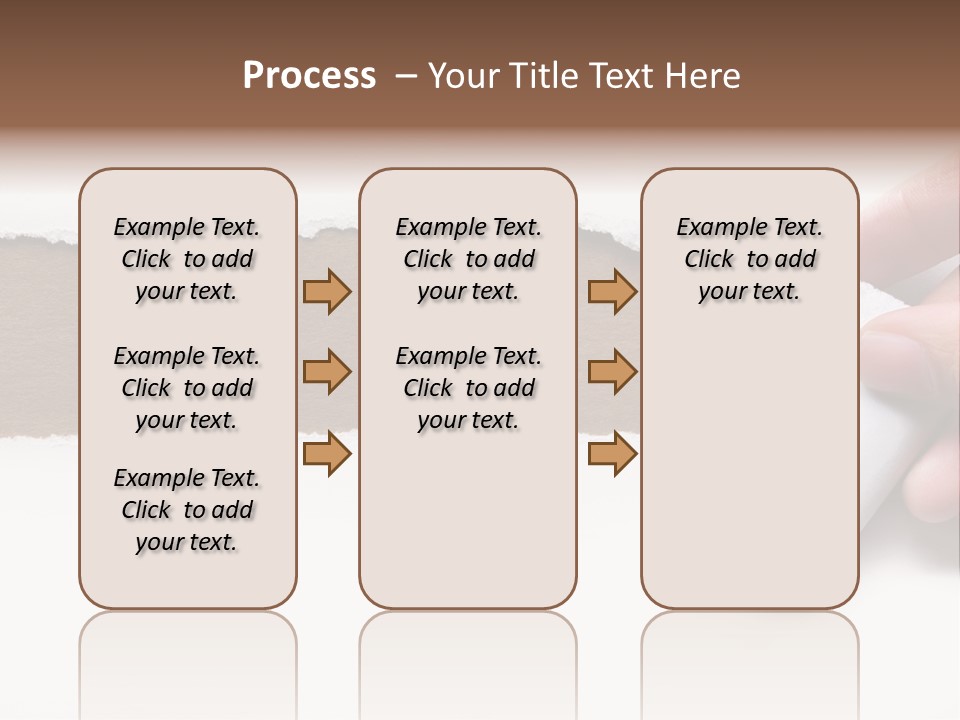 Process – Your Title Text Here

Example Text. Click to add your text.

Example Text. Click to add your text.

Example Text. Click to add your text.

Example Text. Click to add your text.

Example Text. Click to add your text.

Example Text. Click to add your text.